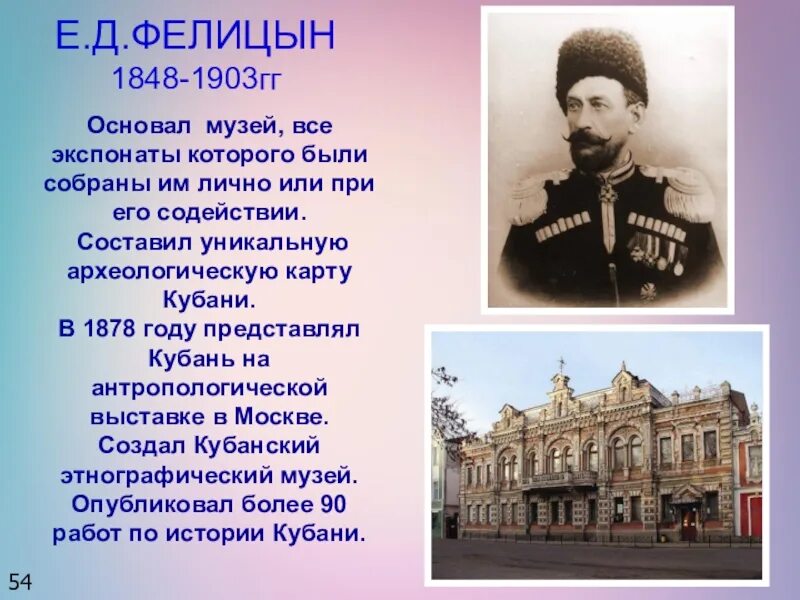 Е.Д.ФЕЛИЦЫН
1848-1903гг

Основал музей, все экспонаты которого были собраны им лично или при его содействии.
Составил уникальную археологическую карту Кубани.
В 1878 году представлял Кубань на антропологической выставке в Москве.
Создал Кубанский этнографический музей.
Опубликовал более 90 работ по истории Кубани.

54